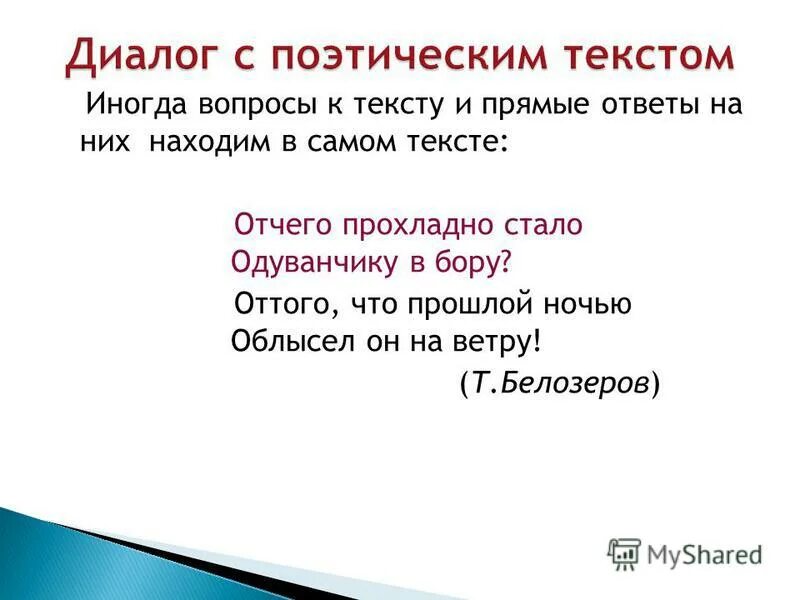 Диалог с поэтическим текстом

Иногда вопросы к тексту и прямые ответы на них находим в самом тексте:

Отчего прохладно стало
Одуванчику в бору?

Оттого, что прошлой ночью
Облысел он на ветру!

(Т.Белозеров)

MyShared